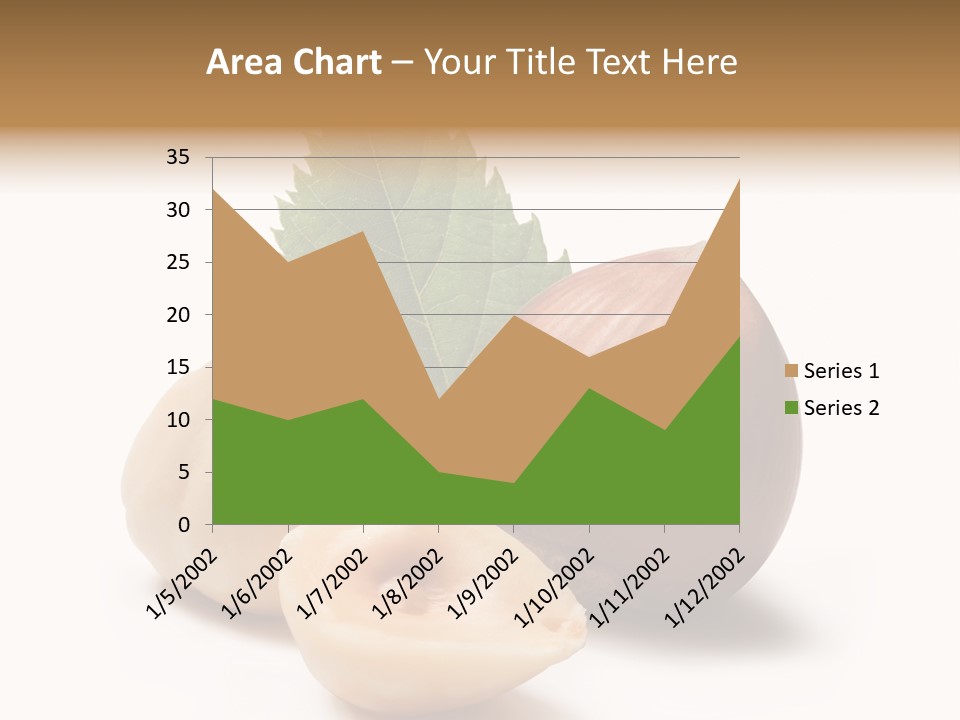 Area Chart – Your Title Text Here

35
30
25
20
15
10
5
0

1/5/2002
1/6/2002
1/7/2002
1/8/2002
1/9/2002
1/10/2002
1/11/2002
1/12/2002

Series 1
Series 2